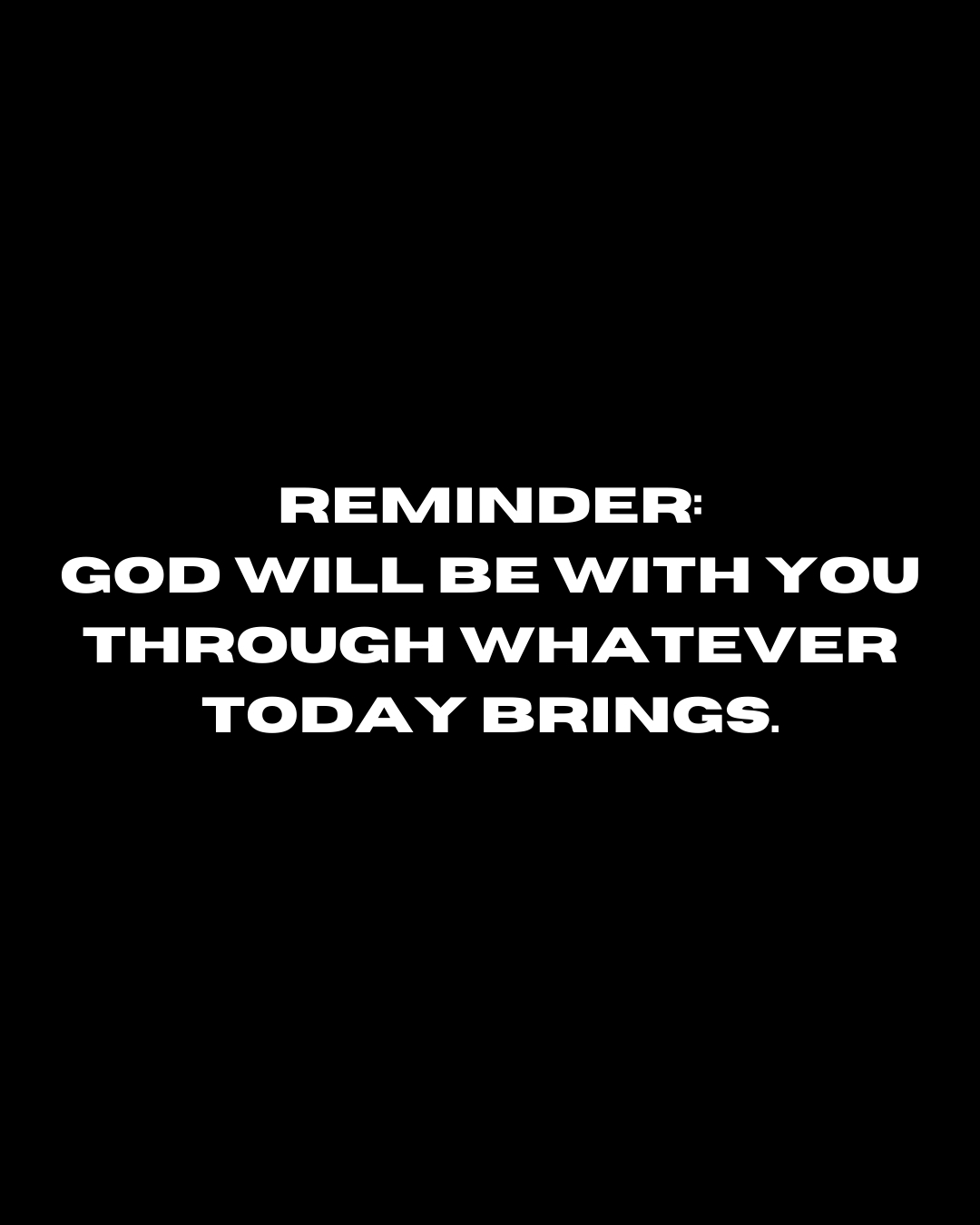 REMINDER:
GOD WILL BE WITH YOU THROUGH WHATEVER TODAY BRINGS.